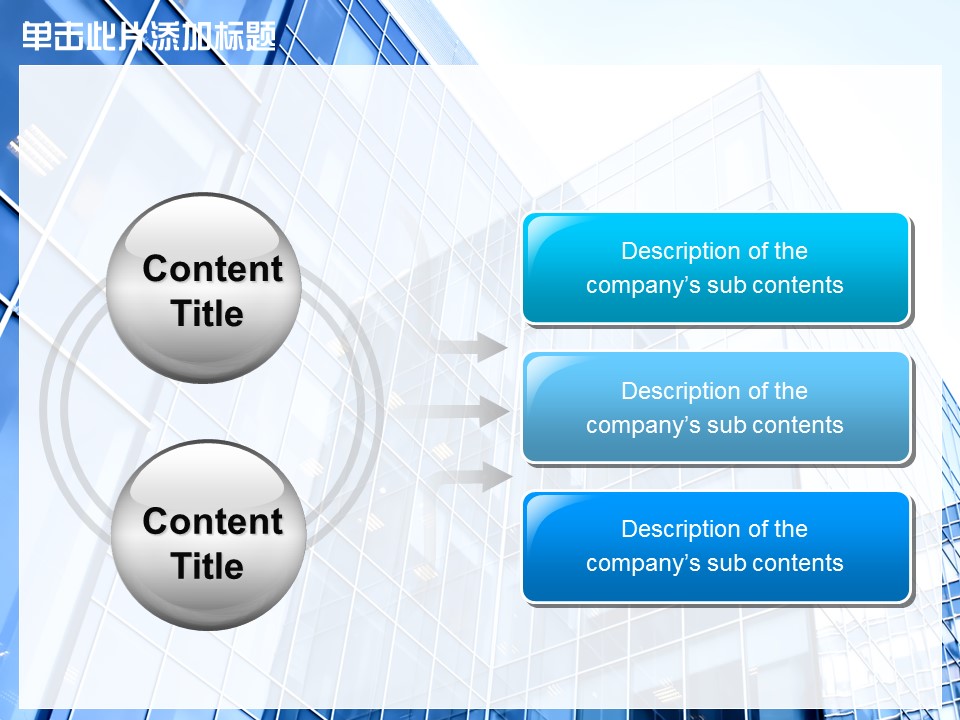 单击此处添加标题

Content Title

Content Title

Description of the company’s sub contents

Description of the company’s sub contents

Description of the company’s sub contents